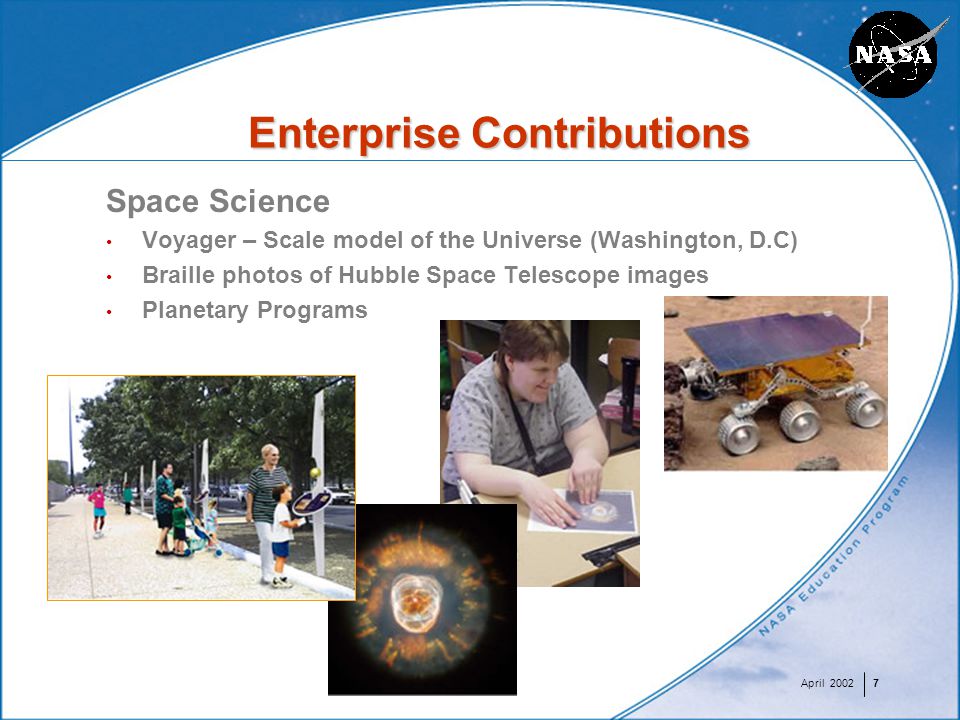 NASA

Enterprise Contributions

Space Science

• Voyager – Scale model of the Universe (Washington, D.C)
• Braille photos of Hubble Space Telescope images
• Planetary Programs

NASA Education Program

April 2002 | 7